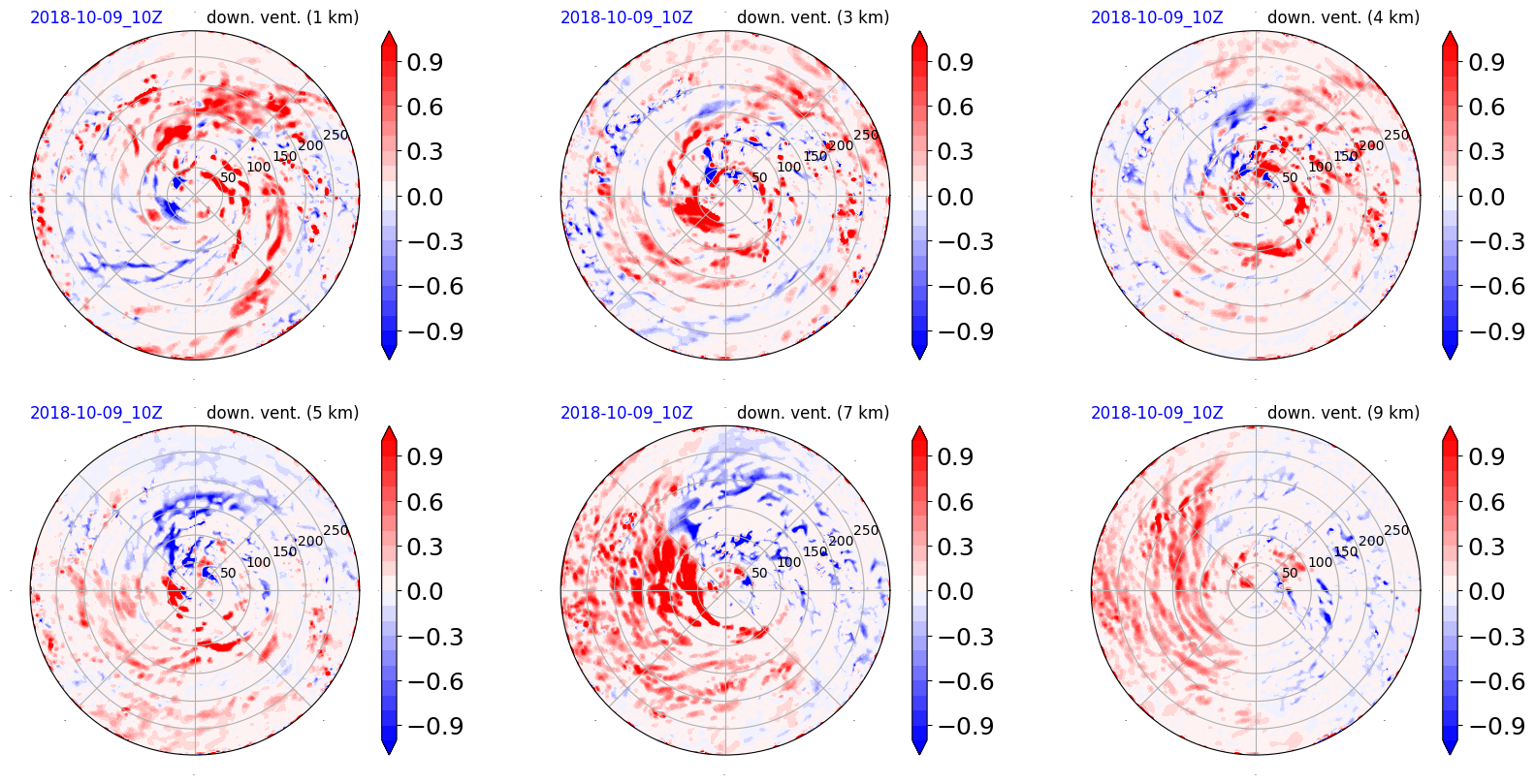 2018-10-09_10Z down. vent. (1 km)

50 100 150 200 250

0.9 0.6 0.3 0.0 −0.3 −0.6 −0.9

2018-10-09_10Z down. vent. (3 km)

50 100 150 200 250

0.9 0.6 0.3 0.0 −0.3 −0.6 −0.9

2018-10-09_10Z down. vent. (4 km)

50 100 150 200 250

0.9 0.6 0.3 0.0 −0.3 −0.6 −0.9

2018-10-09_10Z down. vent. (5 km)

50 100 150 200 250

0.9 0.6 0.3 0.0 −0.3 −0.6 −0.9

2018-10-09_10Z down. vent. (7 km)

50 100 150 200 250

0.9 0.6 0.3 0.0 −0.3 −0.6 −0.9

2018-10-09_10Z down. vent. (9 km)

50 100 150 200 250

0.9 0.6 0.3 0.0 −0.3 −0.6 −0.9